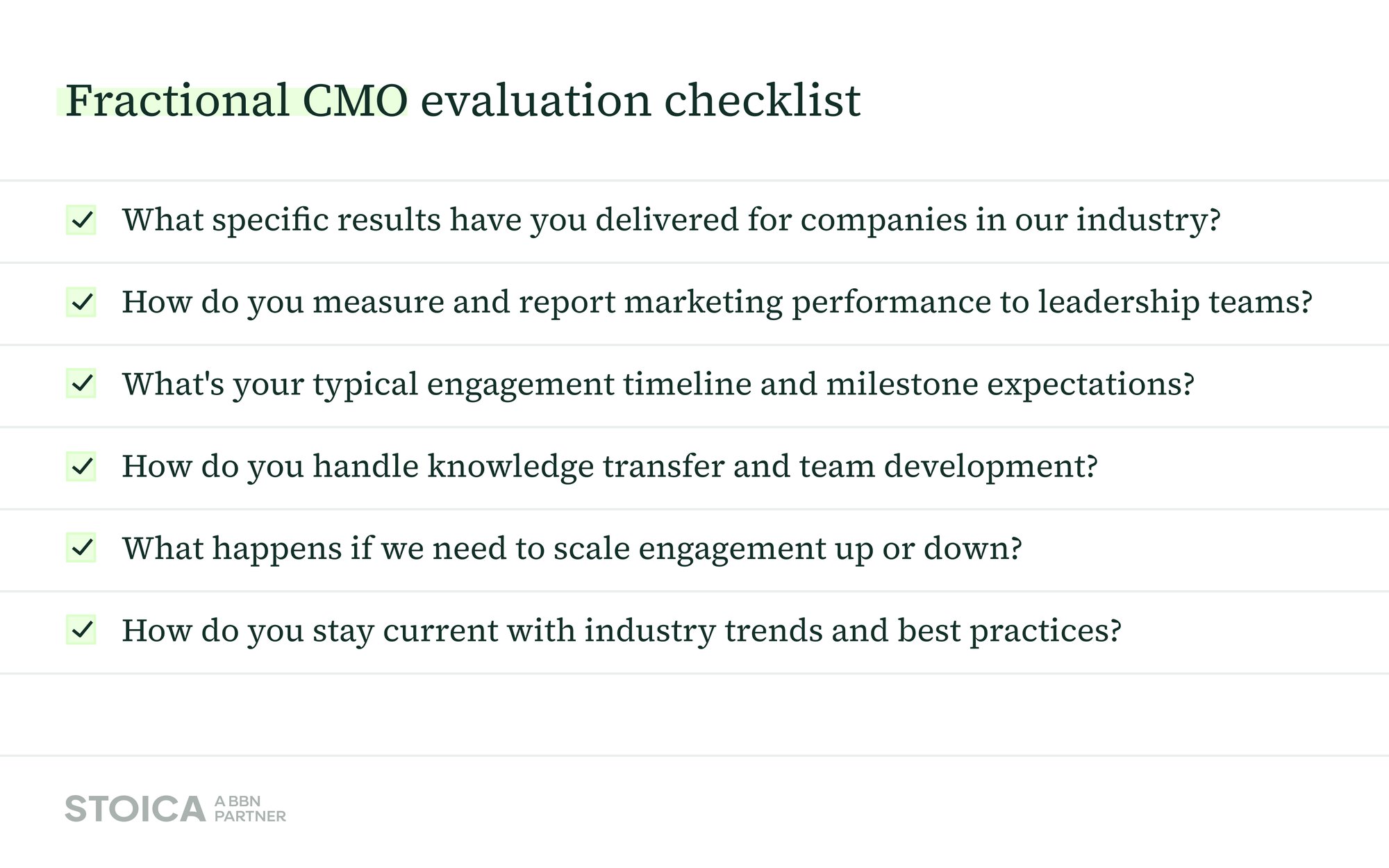 Fractional CMO evaluation checklist

What specific results have you delivered for companies in our industry?

How do you measure and report marketing performance to leadership teams?

What's your typical engagement timeline and milestone expectations?

How do you handle knowledge transfer and team development?

What happens if we need to scale engagement up or down?

How do you stay current with industry trends and best practices?

STOICA A BBN PARTNER